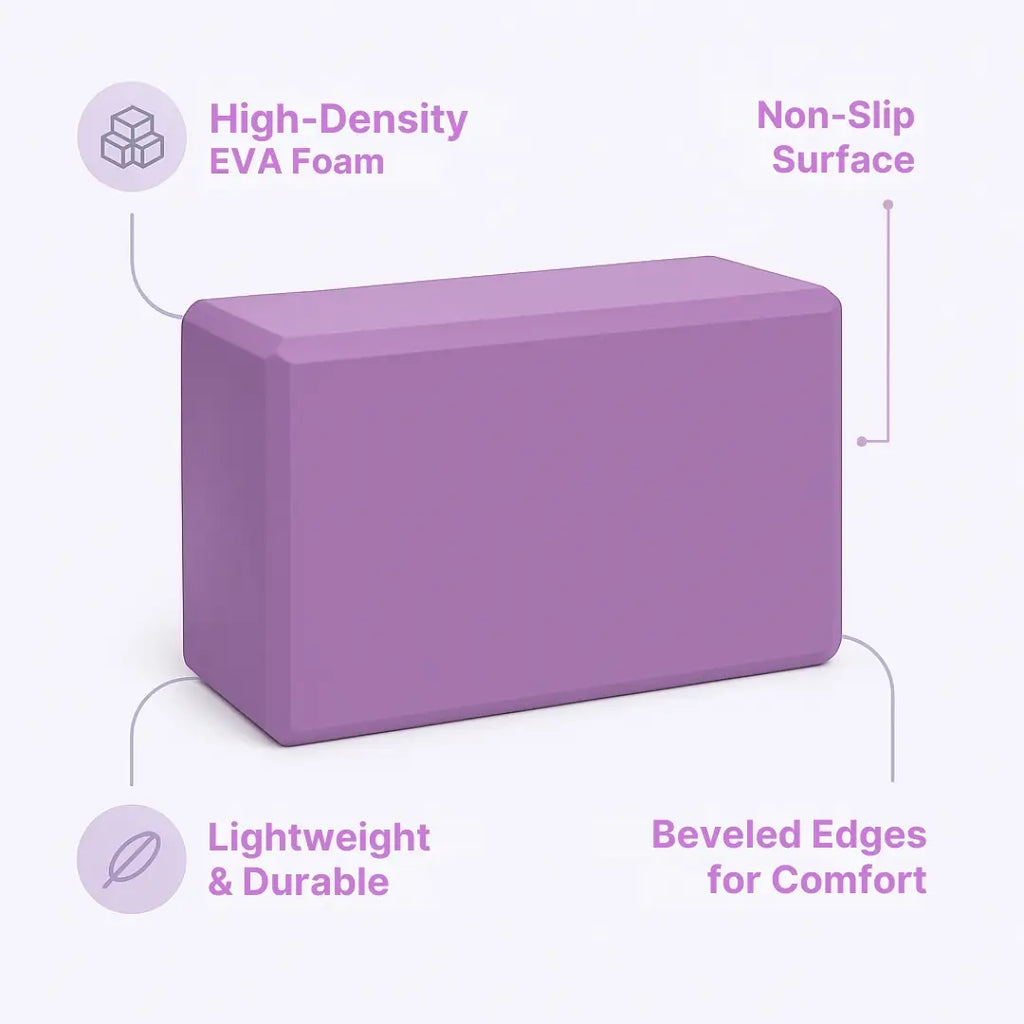 High-Density
EVA Foam

Non-Slip
Surface

Lightweight
& Durable

Beveled Edges
for Comfort